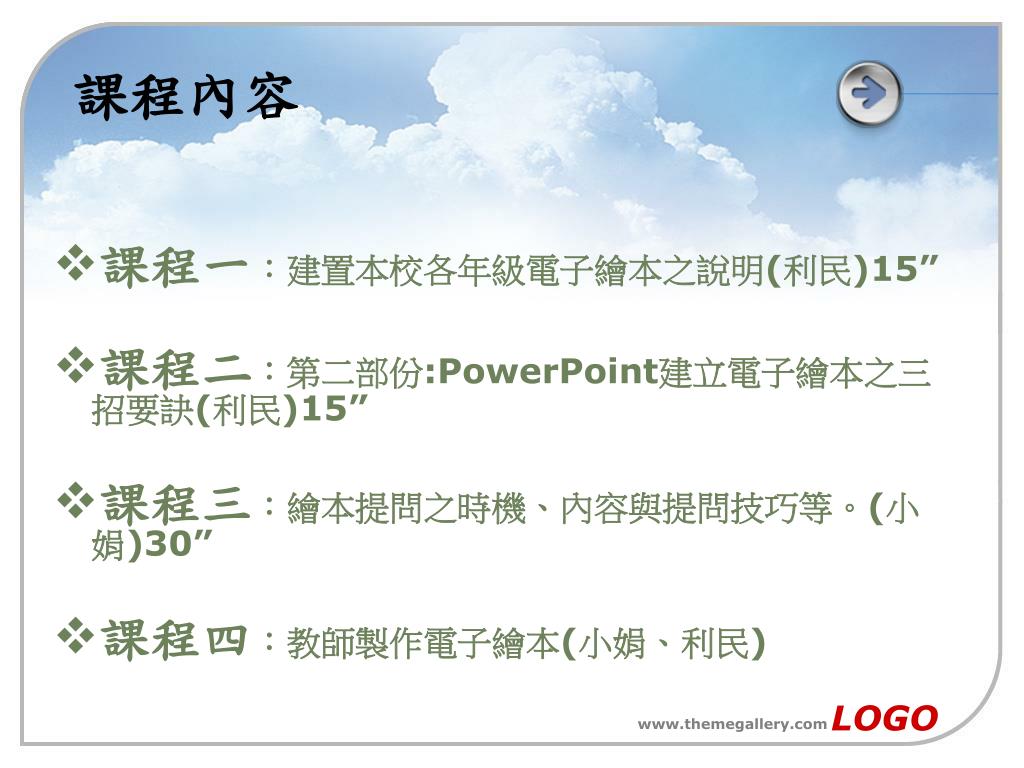 課程內容

❖課程一：建置本校各年級電子繪本之說明(利民)15”

❖課程二：第二部份:PowerPoint建立電子繪本之三招要訣(利民)15”

❖課程三：繪本提問之時機、內容與提問技巧等。(小娟)30”

❖課程四：教師製作電子繪本(小娟、利民)

www.themegallery.com LOGO